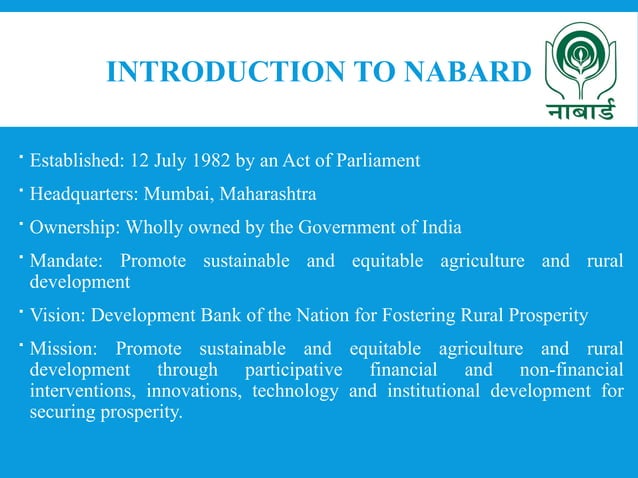 INTRODUCTION TO NABARD

नाबार्ड

• Established: 12 July 1982 by an Act of Parliament

• Headquarters: Mumbai, Maharashtra

• Ownership: Wholly owned by the Government of India

• Mandate: Promote sustainable and equitable agriculture and rural development

• Vision: Development Bank of the Nation for Fostering Rural Prosperity

• Mission: Promote sustainable and equitable agriculture and rural development through participative financial and non-financial interventions, innovations, technology and institutional development for securing prosperity.